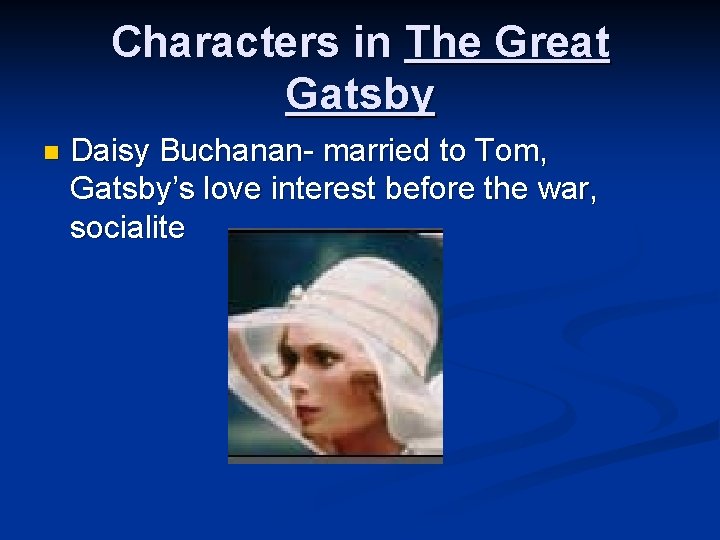 Characters in The Great Gatsby

Daisy Buchanan- married to Tom, Gatsby’s love interest before the war, socialite